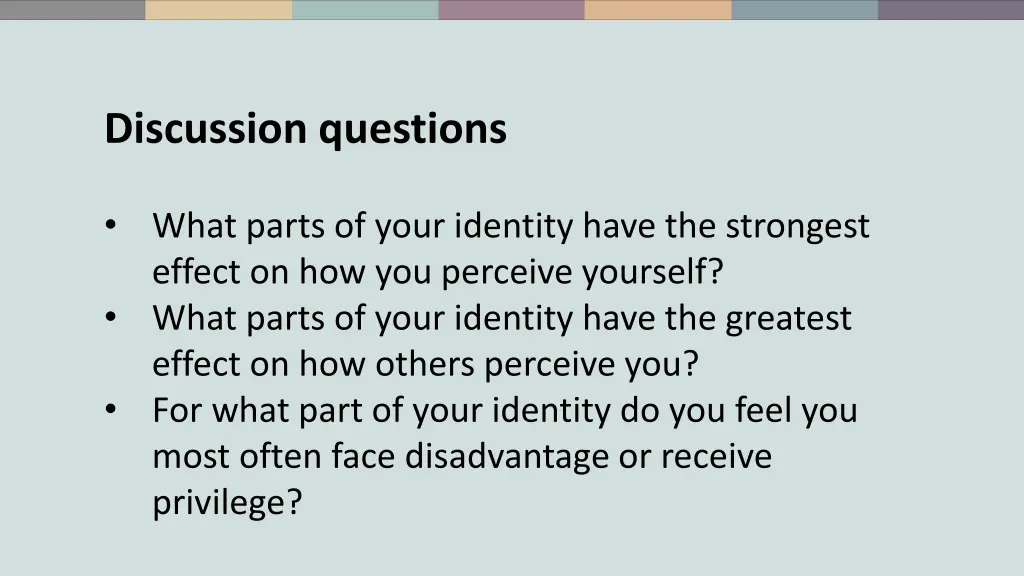 Discussion questions

• What parts of your identity have the strongest effect on how you perceive yourself?
• What parts of your identity have the greatest effect on how others perceive you?
• For what part of your identity do you feel you most often face disadvantage or receive privilege?